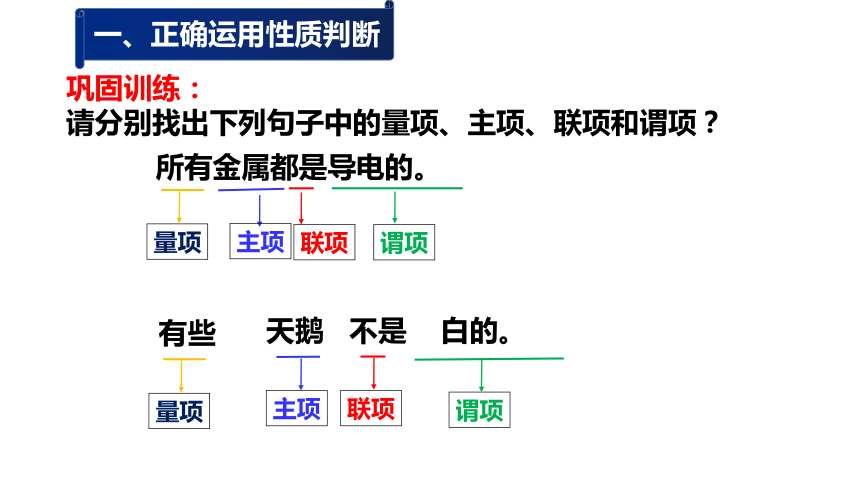 一、正确运用性质判断

巩固训练：
请分别找出下列句子中的量项、主项、联项和谓项？

所有金属都是导电的。

量项 主项 联项 谓项

有些 天鹅 不是 白的。

量项 主项 联项 谓项